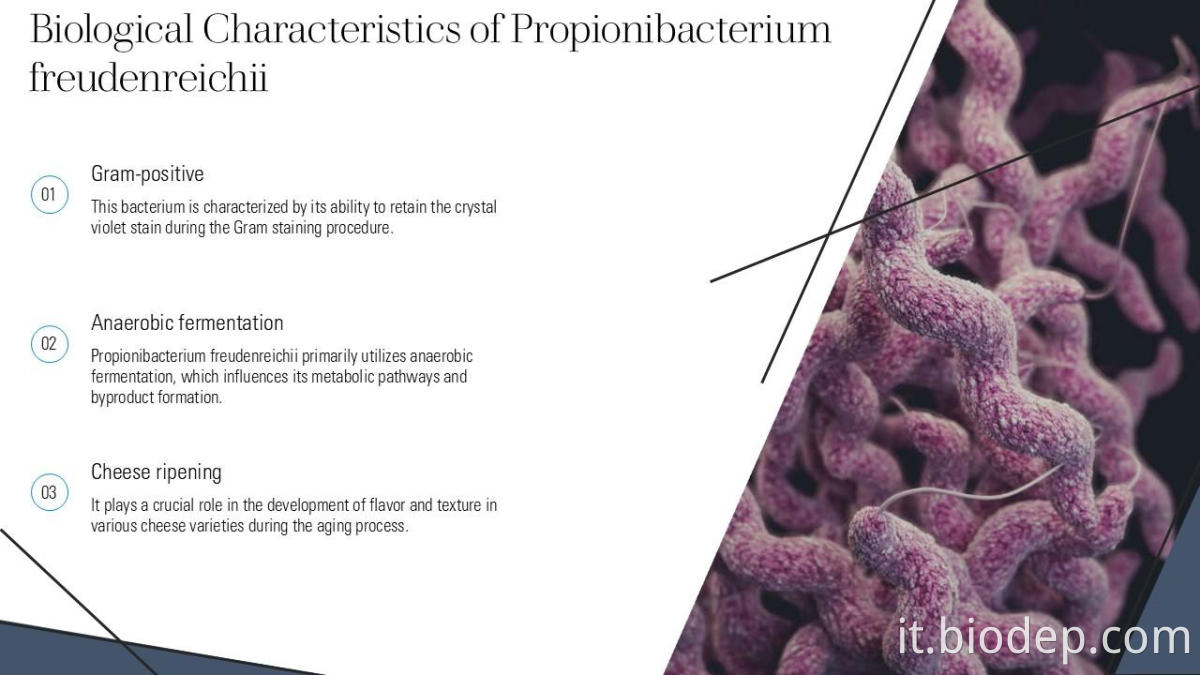 Biological Characteristics of Propionibacterium freudenreichii

01

Gram-positive

This bacterium is characterized by its ability to retain the crystal violet stain during the Gram staining procedure.

02

Anaerobic fermentation

Propionibacterium freudenreichii primarily utilizes anaerobic fermentation, which influences its metabolic pathways and byproduct formation.

03

Cheese ripening

It plays a crucial role in the development of flavor and texture in various cheese varieties during the aging process.

it.biodep.com